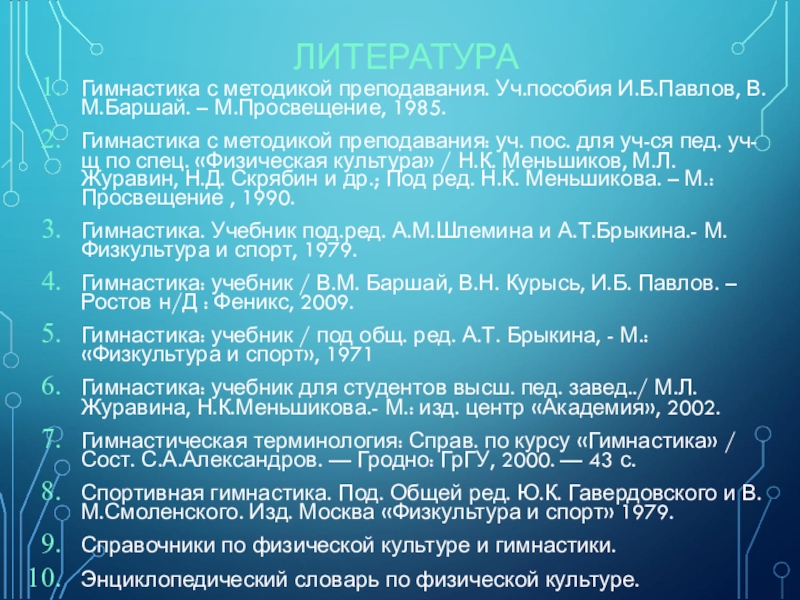 ЛИТЕРАТУРА

1. Гимнастика с методикой преподавания. Уч.пособия И.Б.Павлов, В. М.Баршай. – М.Просвещение, 1985.

2. Гимнастика с методикой преподавания: уч. пос. для уч-ся пед. уч-щ по спец. «Физическая культура» / Н.К. Меньшиков, М.Л. Журавин, Н.Д. Скрябин и др.; Под ред. Н.К. Меньшикова. – М.: Просвещение , 1990.

3. Гимнастика. Учебник под.ред. А.М.Шлемина и А.Т.Брыкина.- М. Физкультура и спорт, 1979.

4. Гимнастика: учебник / В.М. Баршай, В.Н. Курысь, И.Б. Павлов. – Ростов н/Д : Феникс, 2009.

5. Гимнастика: учебник / под общ. ред. А.Т. Брыкина, - М.: «Физкультура и спорт», 1971

6. Гимнастика: учебник для студентов высш. пед. завед../ М.Л. Журавина, Н.К.Меньшикова.- М.: изд. центр «Академия», 2002.

7. Гимнастическая терминология: Справ. по курсу «Гимнастика» / Сост. С.А.Александров. — Гродно: ГрГУ, 2000. — 43 с.

8. Спортивная гимнастика. Под. Общей ред. Ю.К. Гавердовского и В. М.Смоленского. Изд. Москва «Физкультура и спорт» 1979.

9. Справочники по физической культуре и гимнастики.

10. Энциклопедический словарь по физической культуре.